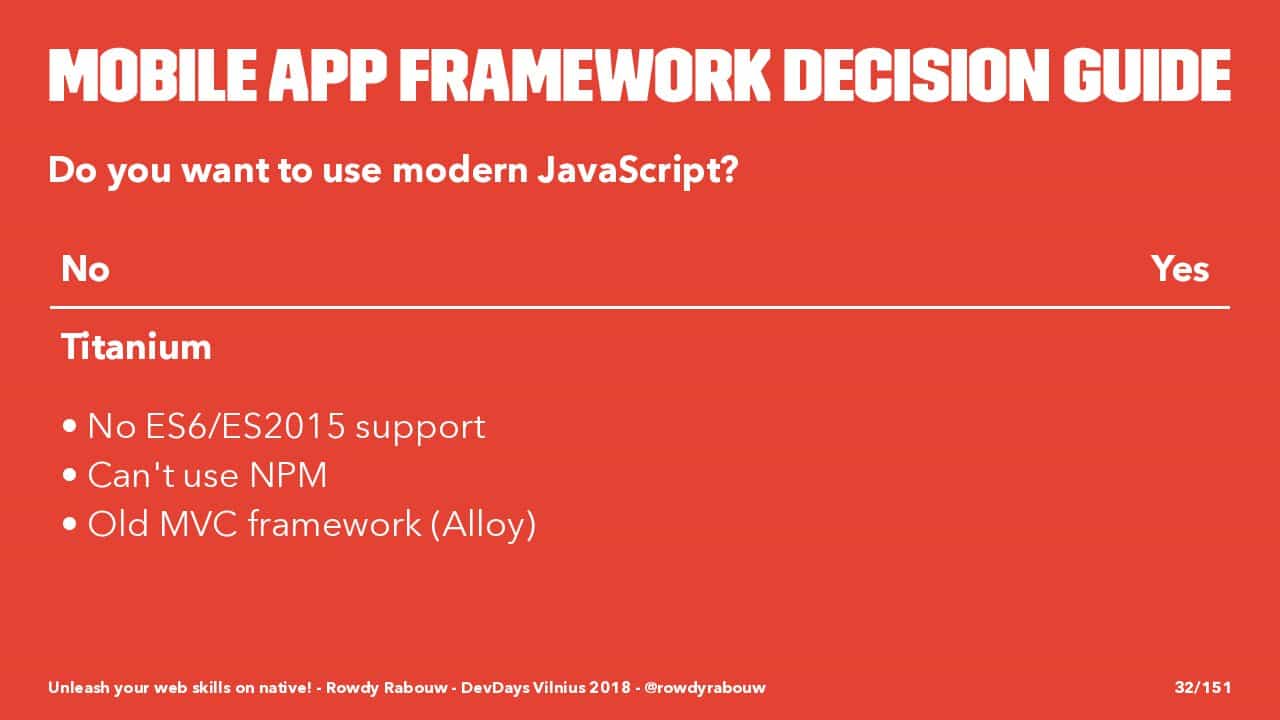 MOBILE APP FRAMEWORK DECISION GUIDE

Do you want to use modern JavaScript?

| No | Yes |
|---|---|
| Titanium<br>• No ES6/ES2015 support<br>• Can't use NPM<br>• Old MVC framework (Alloy) | |

Unleash your web skills on native! - Rowdy Rabouw - DevDays Vilnius 2018 - @rowdyrabouw

32/151